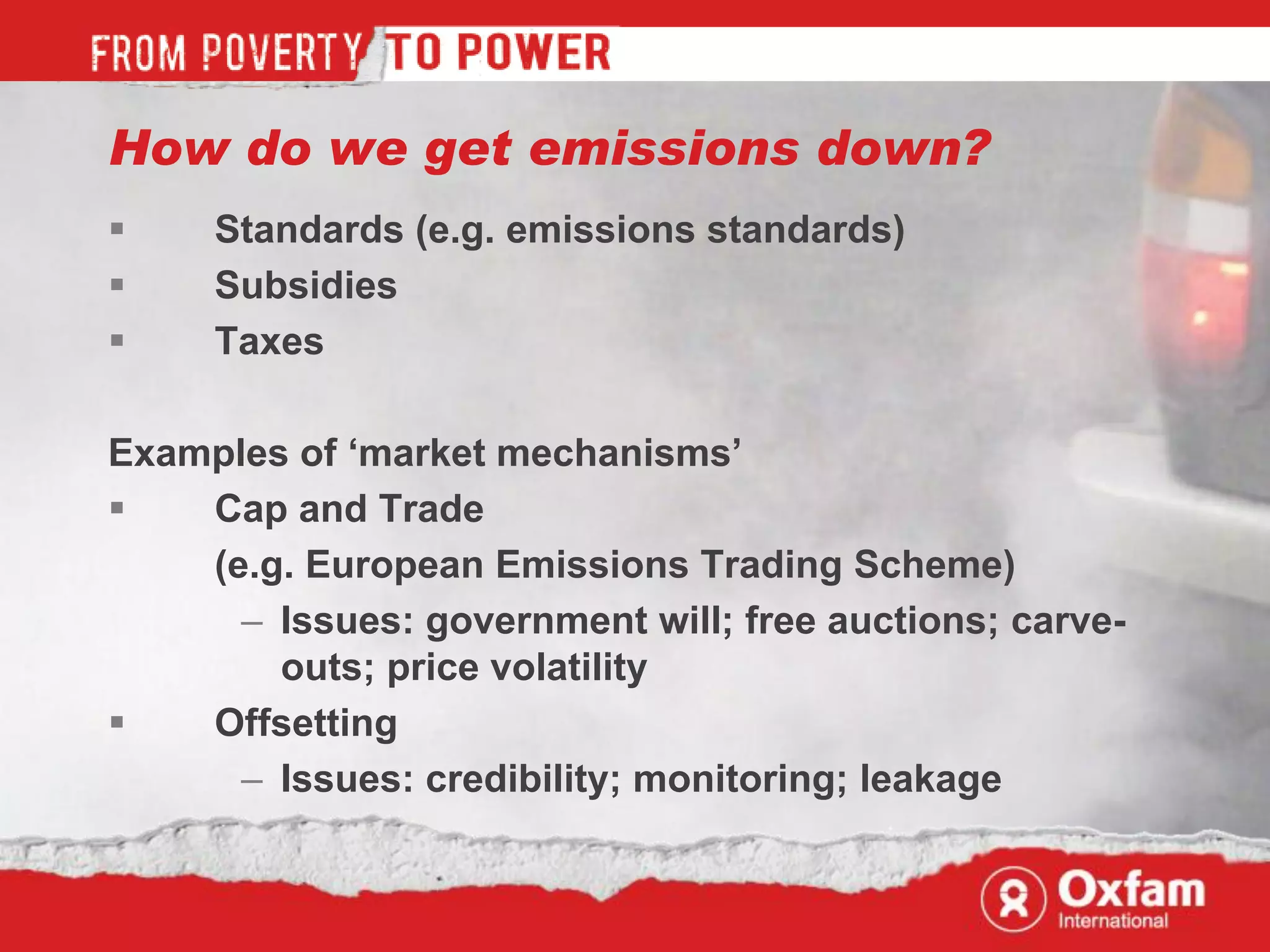 FROM POVERTY TO POWER

How do we get emissions down?

▪ Standards (e.g. emissions standards)
▪ Subsidies
▪ Taxes

Examples of ‘market mechanisms’
▪ Cap and Trade
(e.g. European Emissions Trading Scheme)
– Issues: government will; free auctions; carve-outs; price volatility
▪ Offsetting
– Issues: credibility; monitoring; leakage

Oxfam International